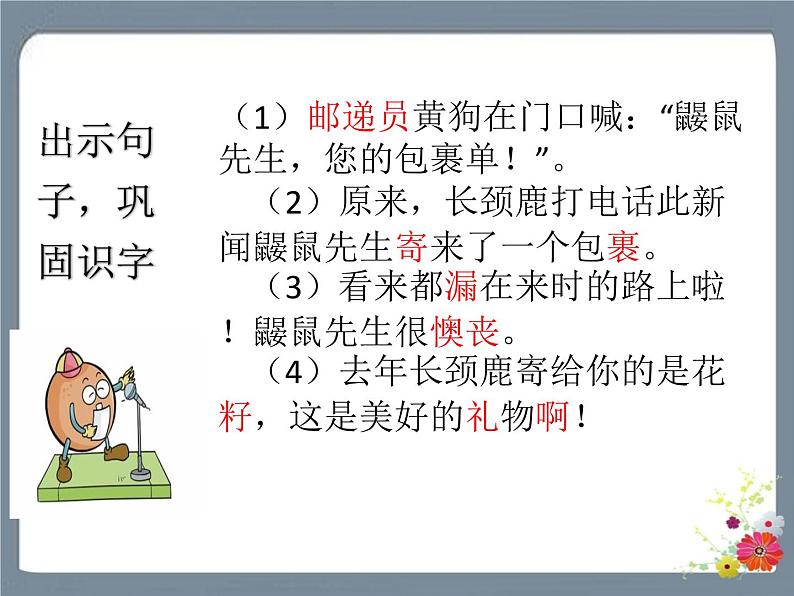 出示句子，巩固识字

（1）邮递员黄狗在门口喊：“鼹鼠先生，您的包裹单！”。

（2）原来，长颈鹿打电话此新闻鼹鼠先生寄来了一个包裹。

（3）看来都漏在来时的路上啦！鼹鼠先生很懊丧。

（4）去年长颈鹿寄给你的是花籽，这是美好的礼物啊！